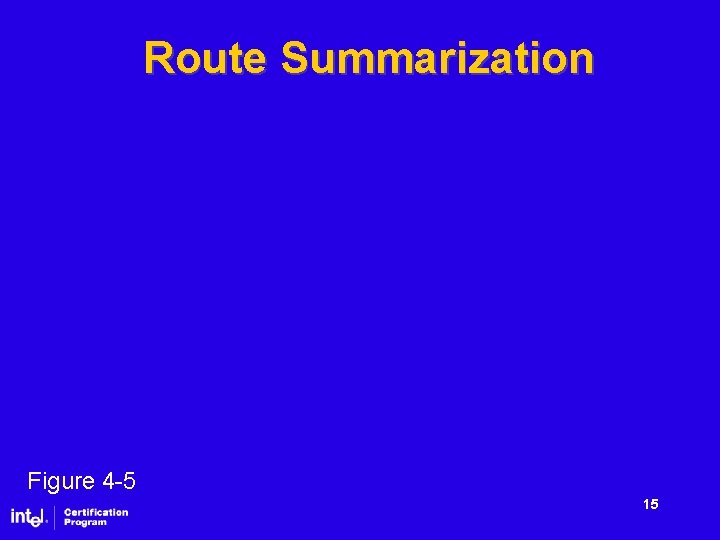 Route Summarization

Figure 4-5

intel. Certification Program

15